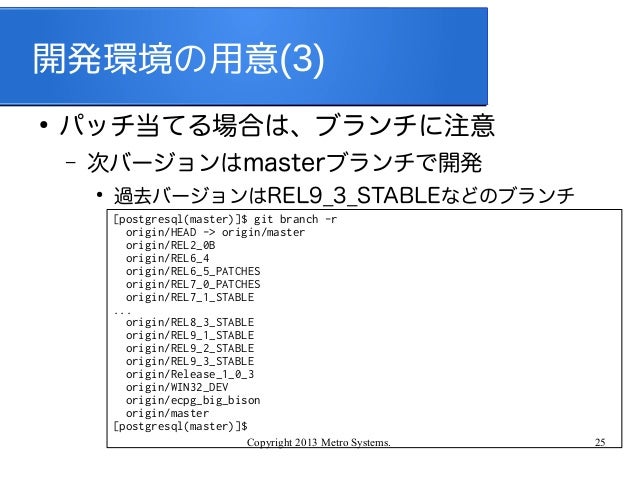 開発環境の用意(3)

• パッチ当てる場合は、ブランチに注意
– 次バージョンはmasterブランチで開発
• 過去バージョンはREL9_3_STABLEなどのブランチ

[postgresql(master)]$ git branch -r
origin/HEAD -> origin/master
origin/REL2_0B
origin/REL6_4
origin/REL6_5_PATCHES
origin/REL7_0_PATCHES
origin/REL7_1_STABLE
...
origin/REL8_3_STABLE
origin/REL9_1_STABLE
origin/REL9_2_STABLE
origin/REL9_3_STABLE
origin/Release_1_0_3
origin/WIN32_DEV
origin/ecpg_big_bison
origin/master
[postgresql(master)]$

Copyright 2013 Metro Systems.
25